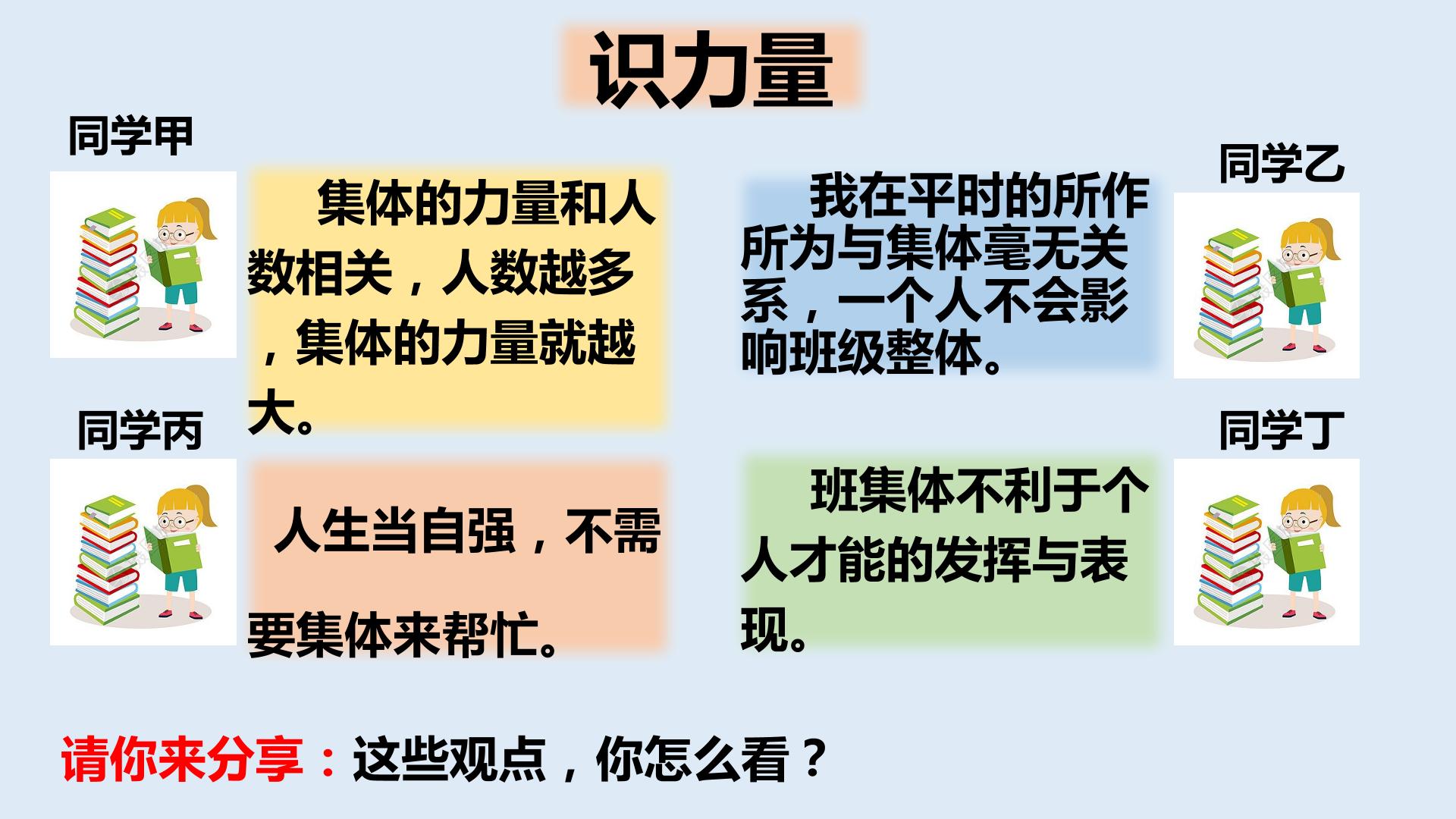 识力量

同学甲

集体的力量和人数相关，人数越多，集体的力量就越大。

同学乙

我在平时的所作所为与集体毫无关系，一个人不会影响班级整体。

同学丙

人生当自强，不需要集体来帮忙。

同学丁

班集体不利于个人才能的发挥与表现。

请你来分享：这些观点，你怎么看？